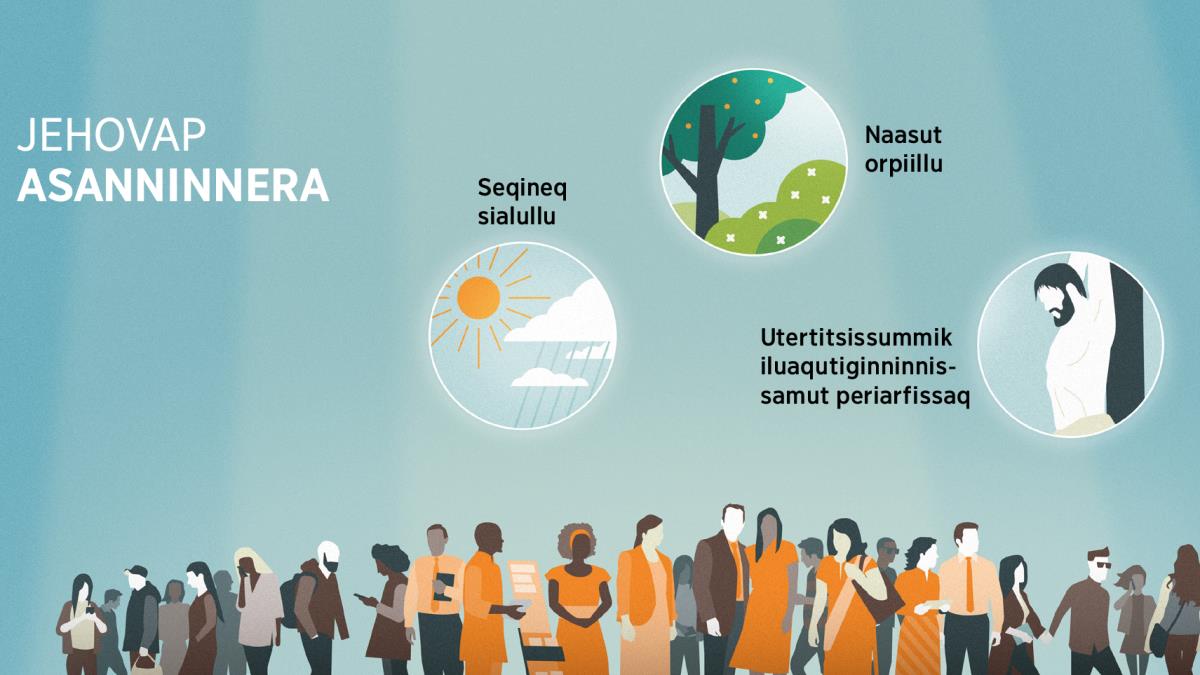 JEHOVAP
ASANNINNERA

Seqineq sialullu

Naasut orpiillu

Utertitsissummik iluaqutiginninnissamut periarfissaq